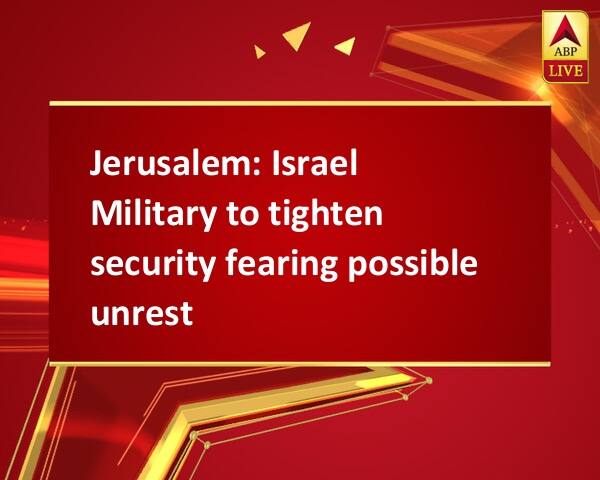 ABP
LIVE

Jerusalem: Israel Military to tighten security fearing possible unrest